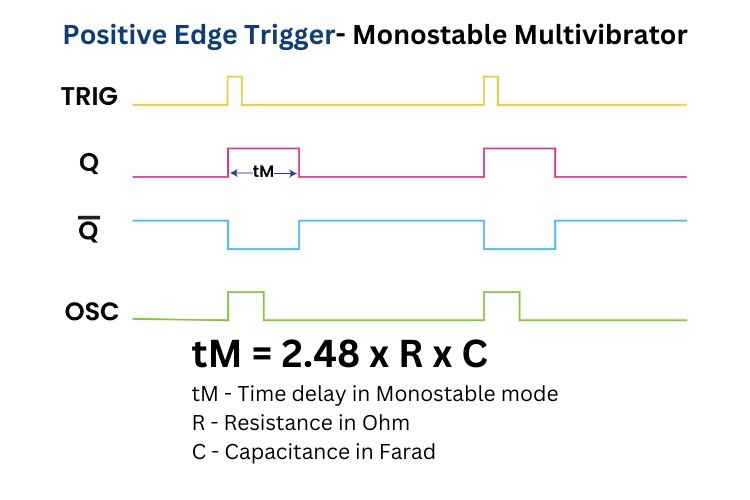 Positive Edge Trigger- Monostable Multivibrator

TRIG

Q

tM

$\overline{Q}$

OSC

tM = 2.48 x R x C

tM - Time delay in Monostable mode

R - Resistance in Ohm

C - Capacitance in Farad